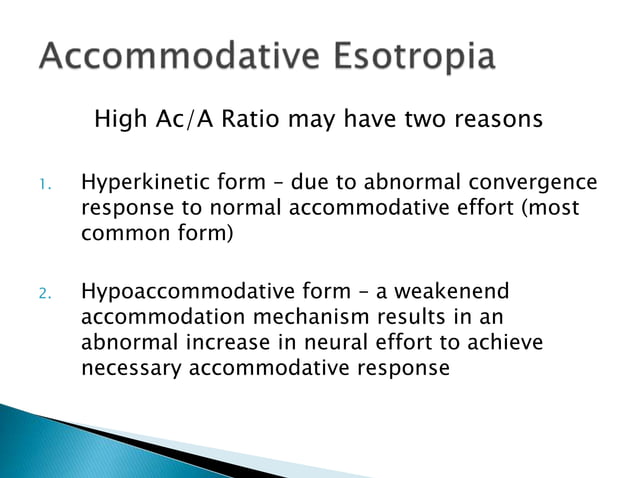 Accommodative Esotropia

High Ac/A Ratio may have two reasons

1. Hyperkinetic form – due to abnormal convergence response to normal accommodative effort (most common form)

2. Hypoaccommodative form – a weakenend accommodation mechanism results in an abnormal increase in neural effort to achieve necessary accommodative response